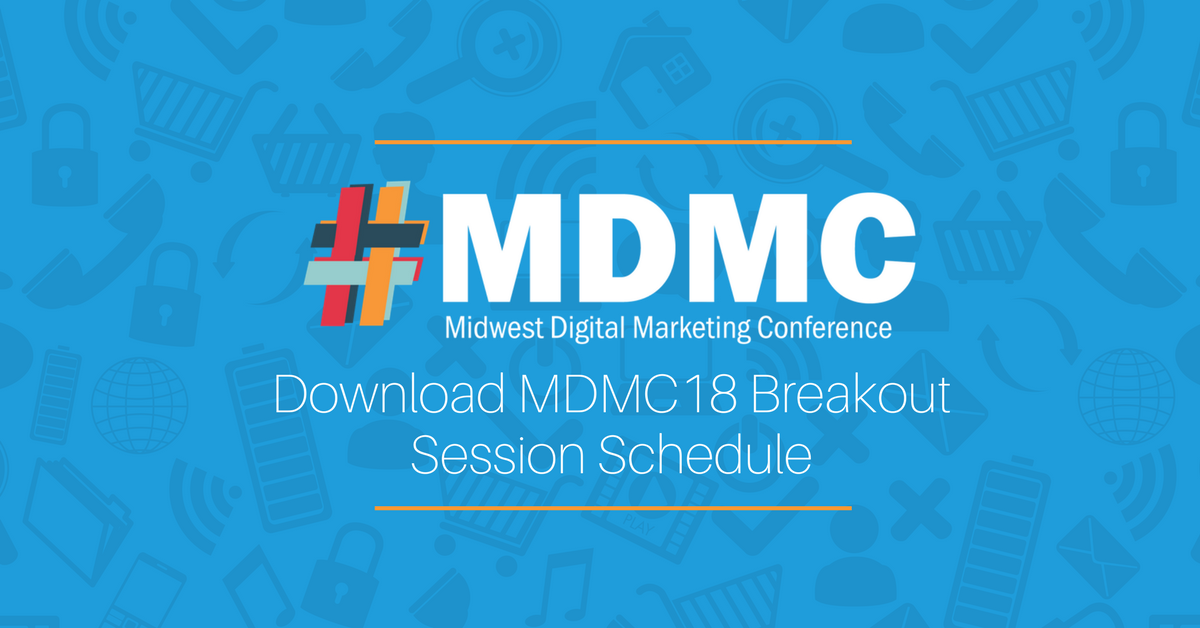 #MDMC
Midwest Digital Marketing Conference

Download MDMC18 Breakout Session Schedule